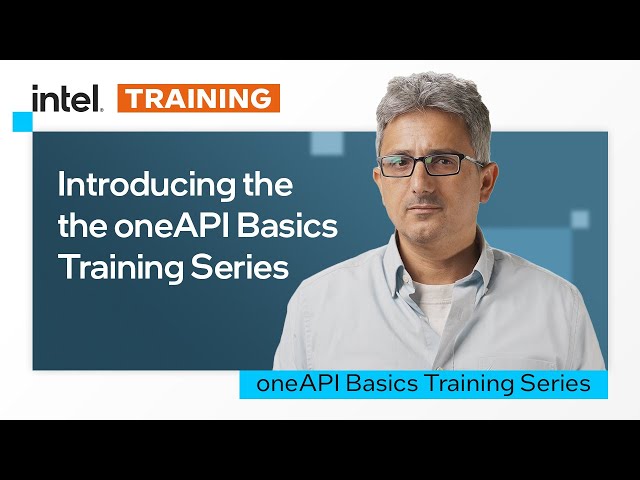 intel. TRAINING

Introducing the the oneAPI Basics Training Series

oneAPI Basics Training Series